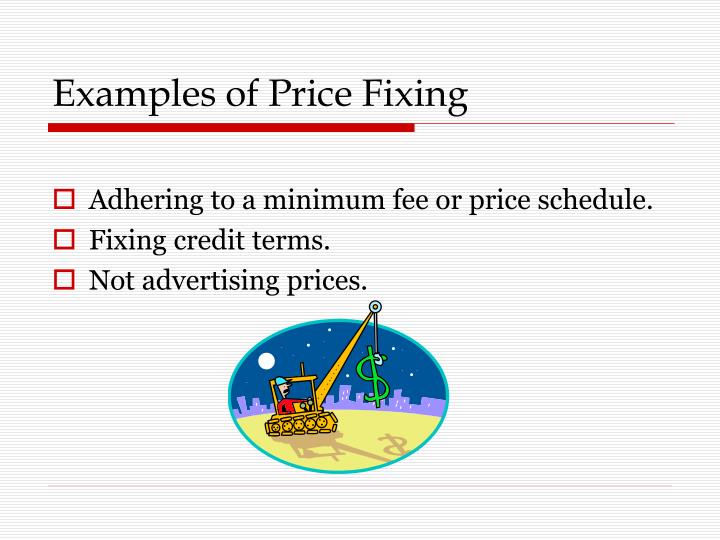 Examples of Price Fixing

Adhering to a minimum fee or price schedule.
Fixing credit terms.
Not advertising prices.

$